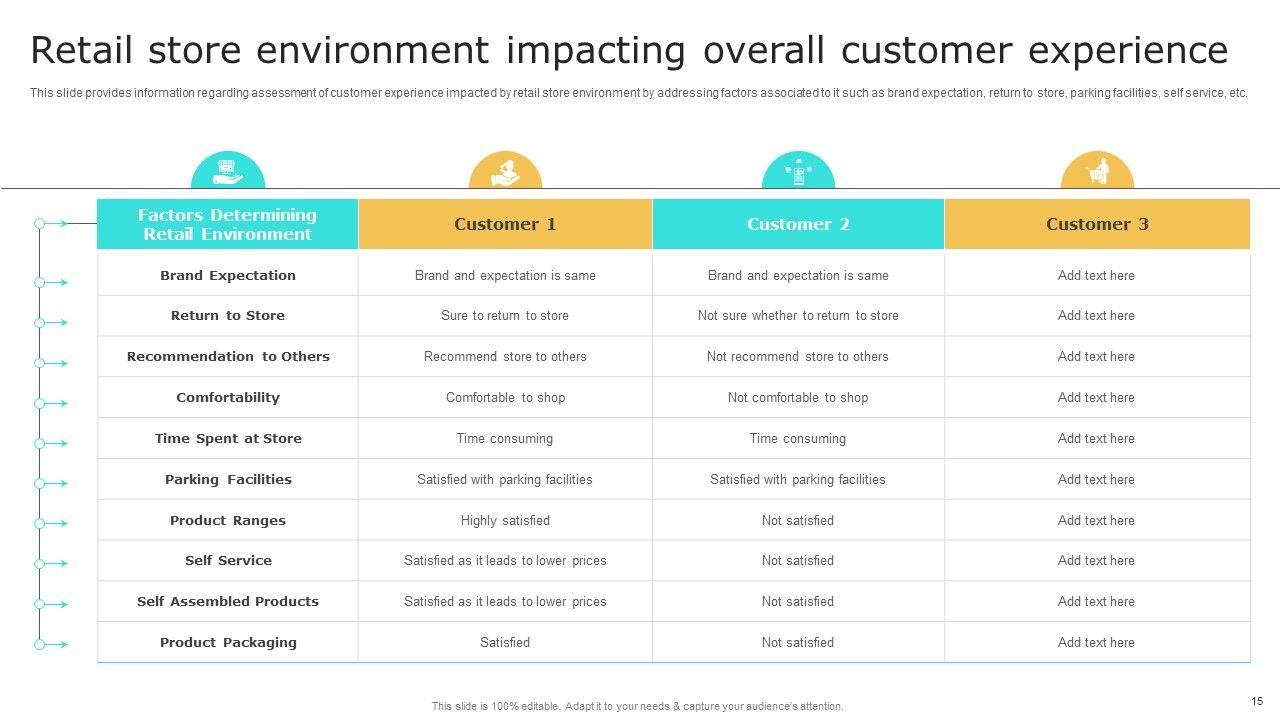 Retail store environment impacting overall customer experience

This slide provides information regarding assessment of customer experience impacted by retail store environment by addressing factors associated to it such as brand expectation, return to store, parking facilities, self service, etc.

| Factors Determining Retail Environment | Customer 1 | Customer 2 | Customer 3 |
|---|---|---|---|
| Brand Expectation | Brand and expectation is same | Brand and expectation is same | Add text here |
| Return to Store | Sure to return to store | Not sure whether to return to store | Add text here |
| Recommendation to Others | Recommend store to others | Not recommend store to others | Add text here |
| Comfortability | Comfortable to shop | Not comfortable to shop | Add text here |
| Time Spent at Store | Time consuming | Time consuming | Add text here |
| Parking Facilities | Satisfied with parking facilities | Satisfied with parking facilities | Add text here |
| Product Ranges | Highly satisfied | Not satisfied | Add text here |
| Self Service | Satisfied as it leads to lower prices | Not satisfied | Add text here |
| Self Assembled Products | Satisfied as it leads to lower prices | Not satisfied | Add text here |
| Product Packaging | Satisfied | Not satisfied | Add text here |

This slide is 100% editable. Adapt it to your needs & capture your audience's attention.

15